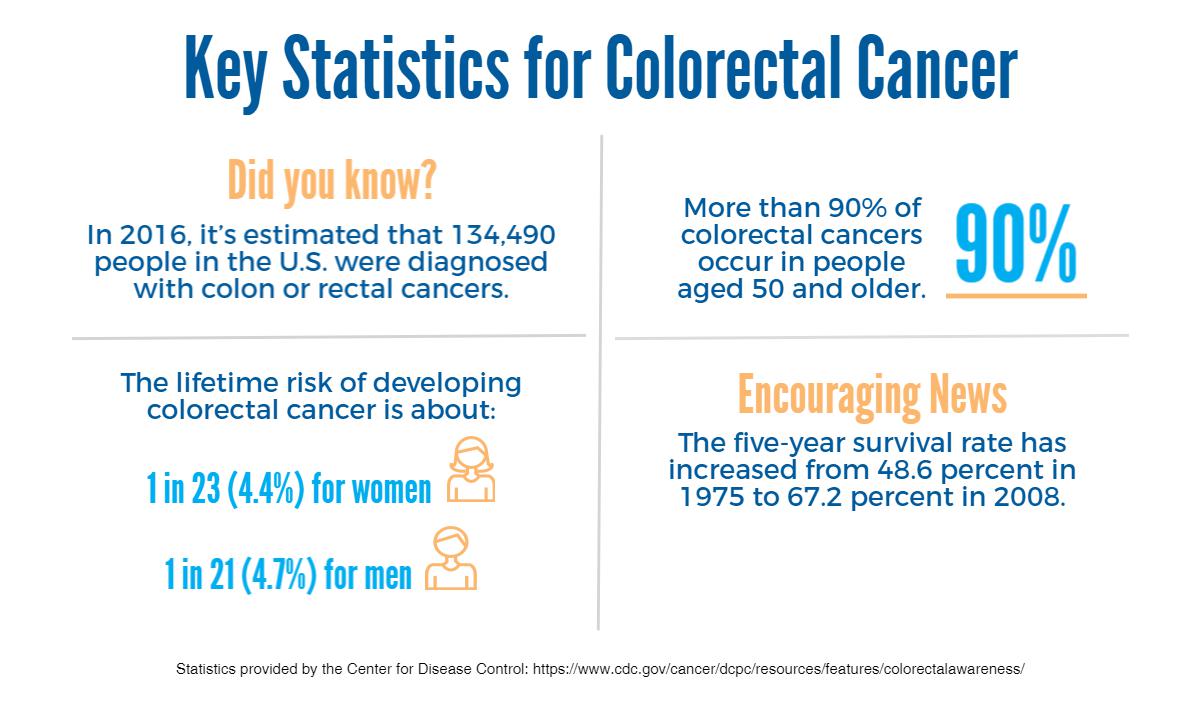 Key Statistics for Colorectal Cancer

Did you know?

In 2016, it's estimated that 134,490 people in the U.S. were diagnosed with colon or rectal cancers.

The lifetime risk of developing colorectal cancer is about:

1 in 23 (4.4%) for women

1 in 21 (4.7%) for men

More than 90% of colorectal cancers occur in people aged 50 and older.

90%

Encouraging News

The five-year survival rate has increased from 48.6 percent in 1975 to 67.2 percent in 2008.

Statistics provided by the Center for Disease Control: https://www.cdc.gov/cancer/dcpc/resources/features/colorectalawareness/